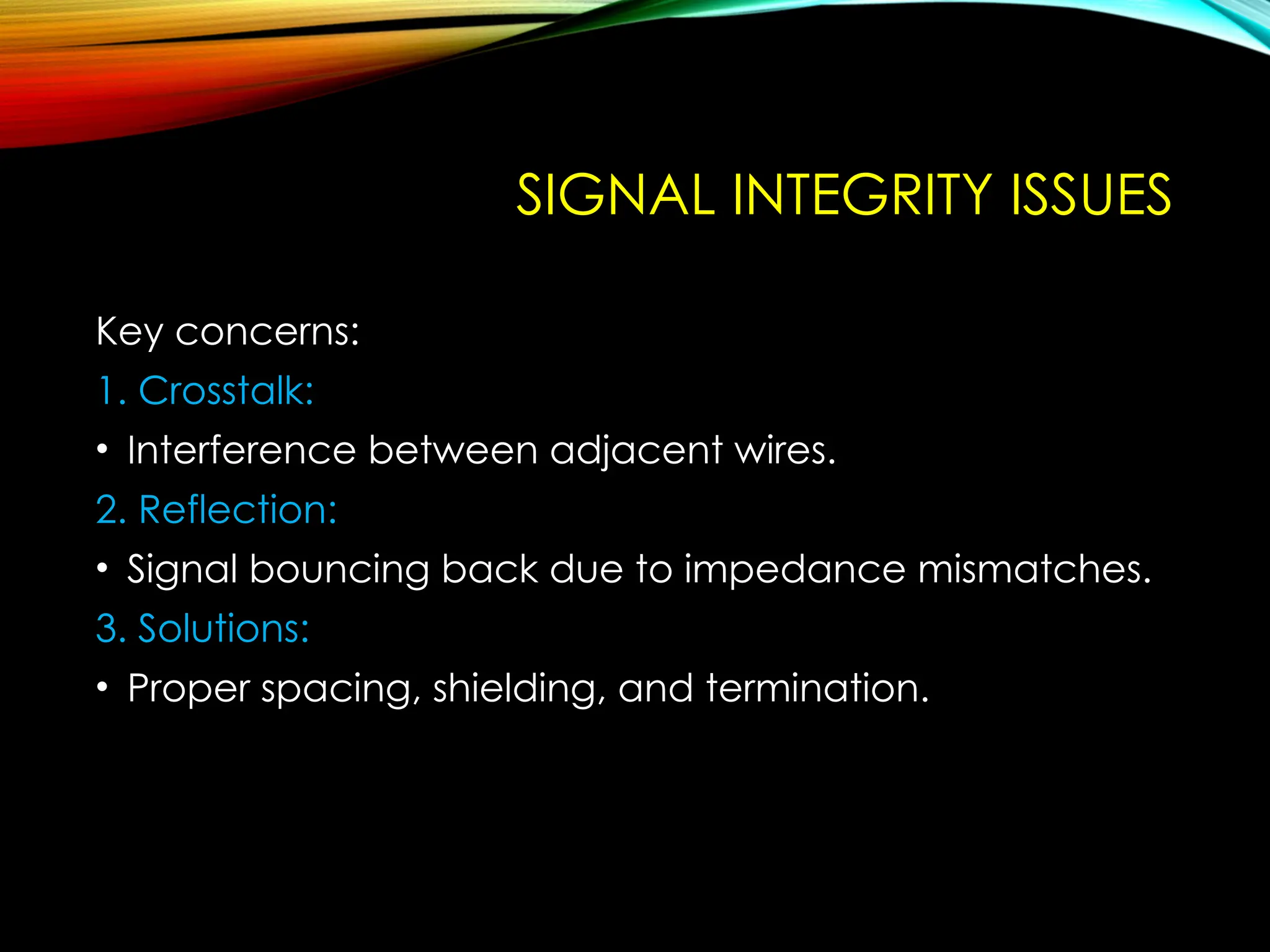 SIGNAL INTEGRITY ISSUES

Key concerns:

1. Crosstalk:

• Interference between adjacent wires.

2. Reflection:

• Signal bouncing back due to impedance mismatches.

3. Solutions:

• Proper spacing, shielding, and termination.